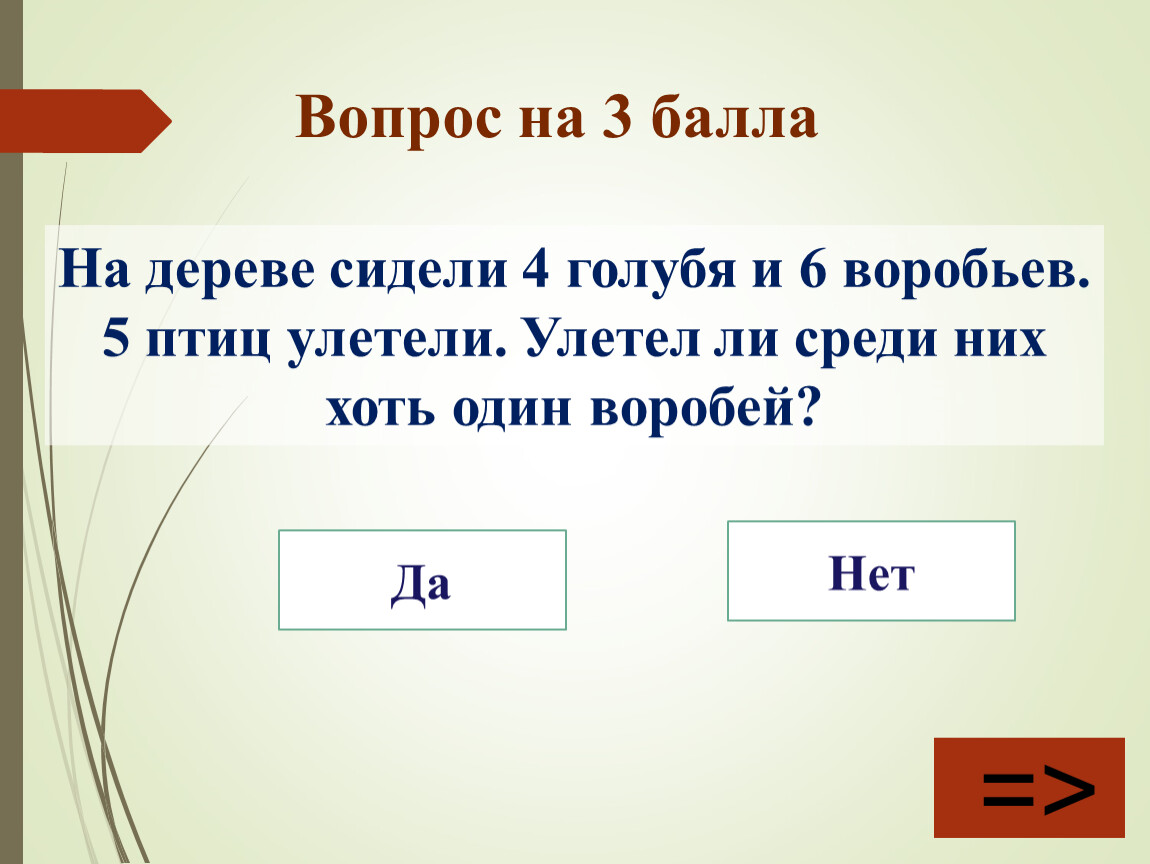 Вопрос на 3 балла

На дереве сидели 4 голубя и 6 воробьев. 5 птиц улетели. Улетел ли среди них хоть один воробей?

Да

Нет

=>